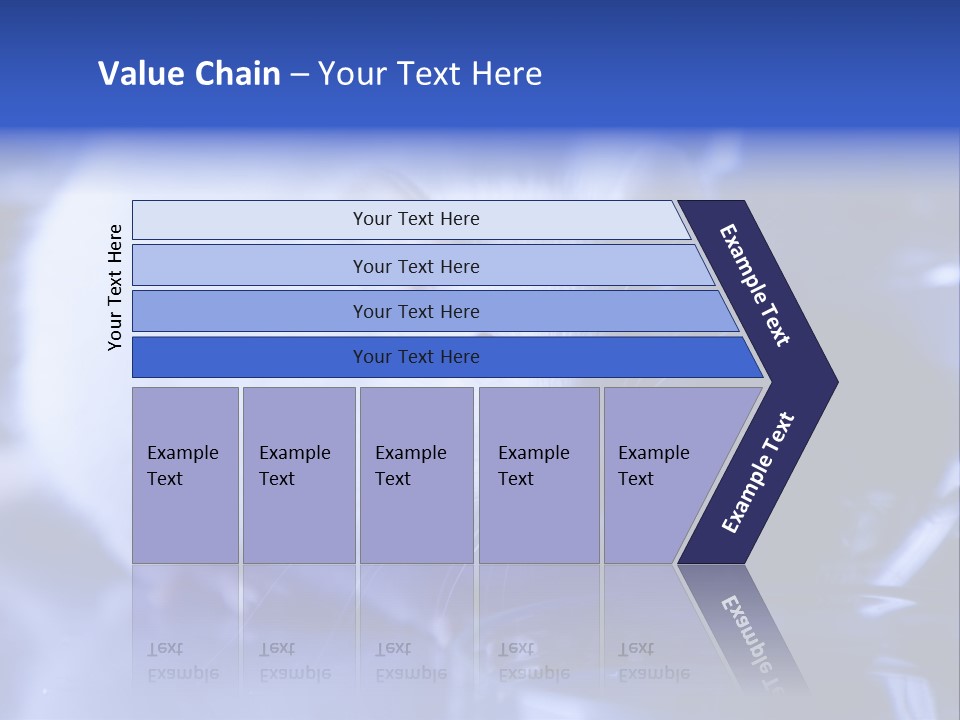 Value Chain – Your Text Here

Your Text Here

Your Text Here

Your Text Here

Your Text Here

Your Text Here

Example Text

Example Text

Example Text

Example Text

Example Text

Example Text

Example Text